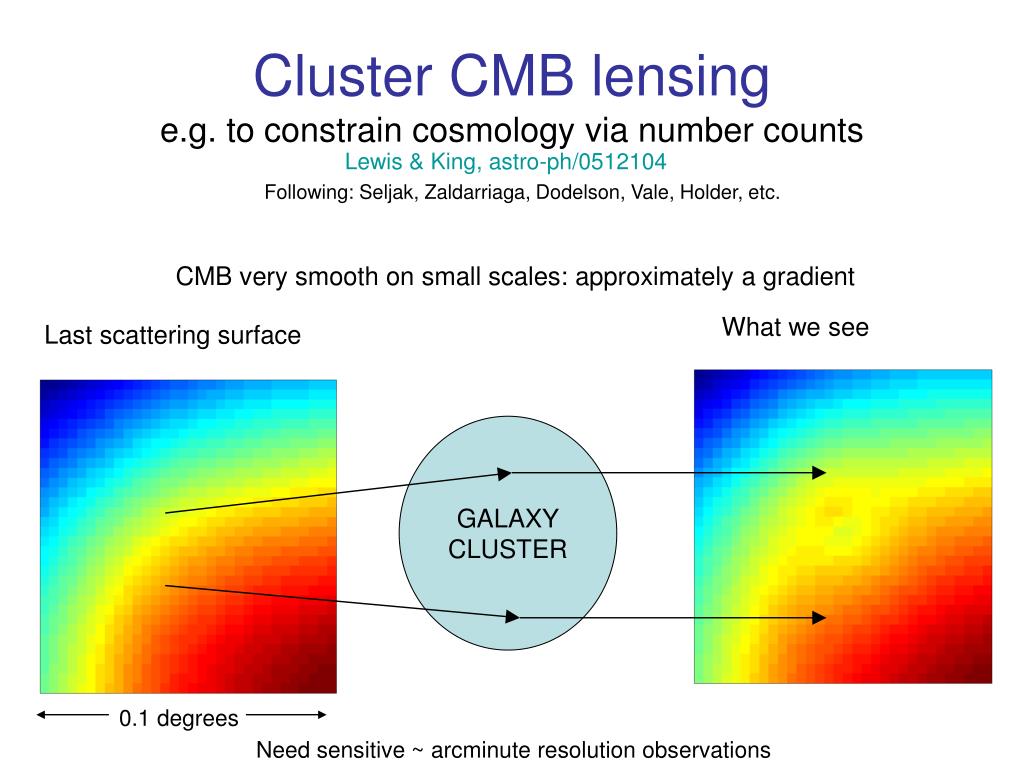 Cluster CMB lensing
e.g. to constrain cosmology via number counts
Lewis & King, astro-ph/0512104
Following: Seljak, Zaldarriaga, Dodelson, Vale, Holder, etc.

CMB very smooth on small scales: approximately a gradient

Last scattering surface

What we see

GALAXY CLUSTER

0.1 degrees

Need sensitive ~ arcminute resolution observations